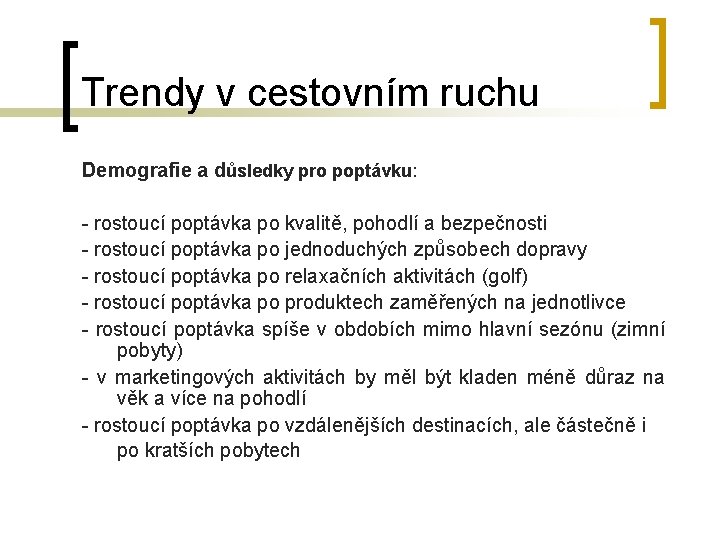 Trendy v cestovním ruchu

Demografie a důsledky pro poptávku:

- rostoucí poptávka po kvalitě, pohodlí a bezpečnosti
- rostoucí poptávka po jednoduchých způsobech dopravy
- rostoucí poptávka po relaxačních aktivitách (golf)
- rostoucí poptávka po produktech zaměřených na jednotlivce
- rostoucí poptávka spíše v obdobích mimo hlavní sezónu (zimní pobyty)
- v marketingových aktivitách by měl být kladen méně důraz na věk a více na pohodlí
- rostoucí poptávka po vzdálenějších destinacích, ale částečně i po kratších pobytech